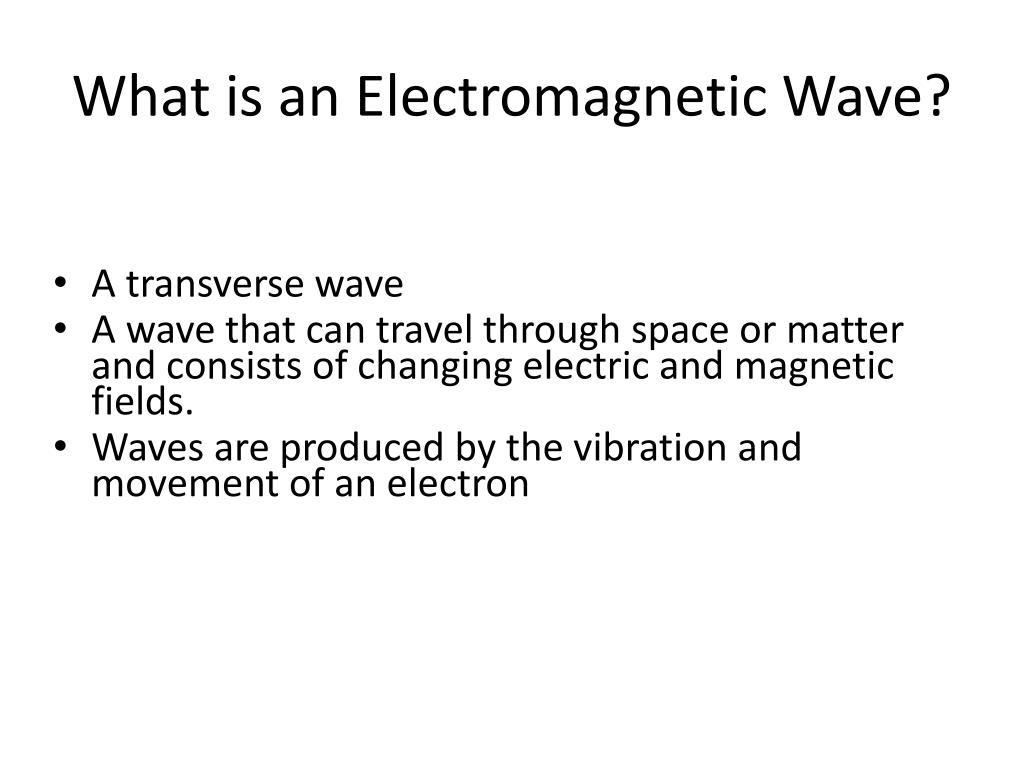 What is an Electromagnetic Wave?

• A transverse wave
• A wave that can travel through space or matter and consists of changing electric and magnetic fields.
• Waves are produced by the vibration and movement of an electron